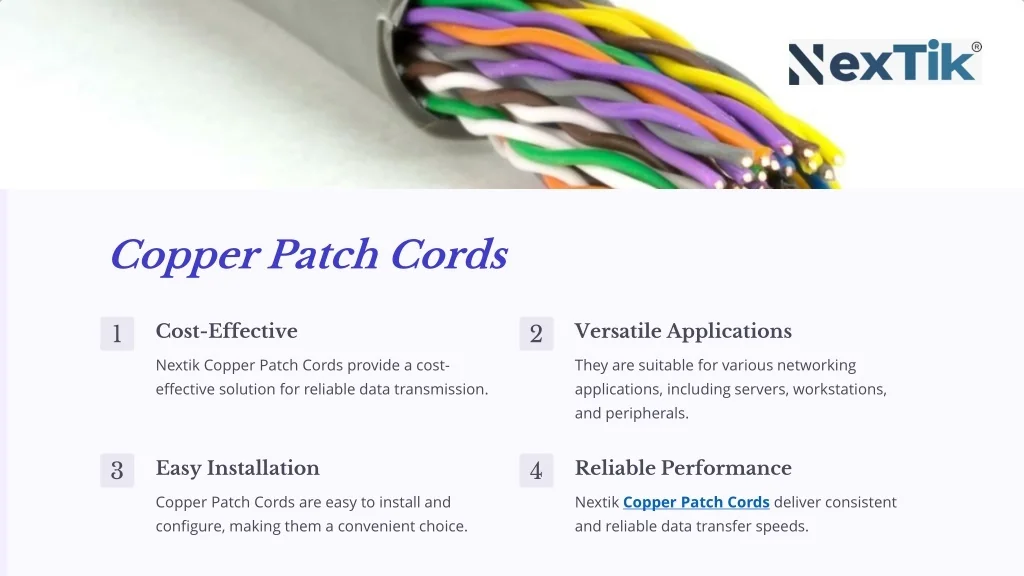 NexTik®

Copper Patch Cords

1

Cost-Effective

Nextik Copper Patch Cords provide a cost-effective solution for reliable data transmission.

2

Versatile Applications

They are suitable for various networking applications, including servers, workstations, and peripherals.

3

Easy Installation

Copper Patch Cords are easy to install and configure, making them a convenient choice.

4

Reliable Performance

Nextik Copper Patch Cords deliver consistent and reliable data transfer speeds.